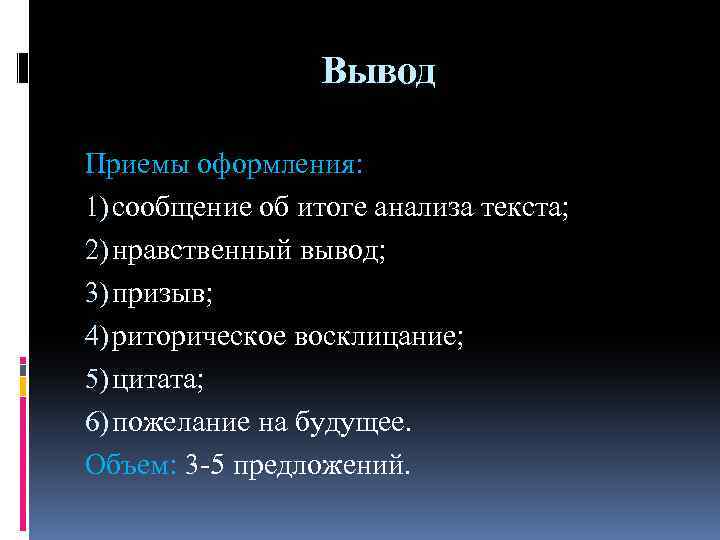 Вывод

Приемы оформления:
1) сообщение об итоге анализа текста;
2) нравственный вывод;
3) призыв;
4) риторическое восклицание;
5) цитата;
6) пожелание на будущее.
Объем: 3-5 предложений.